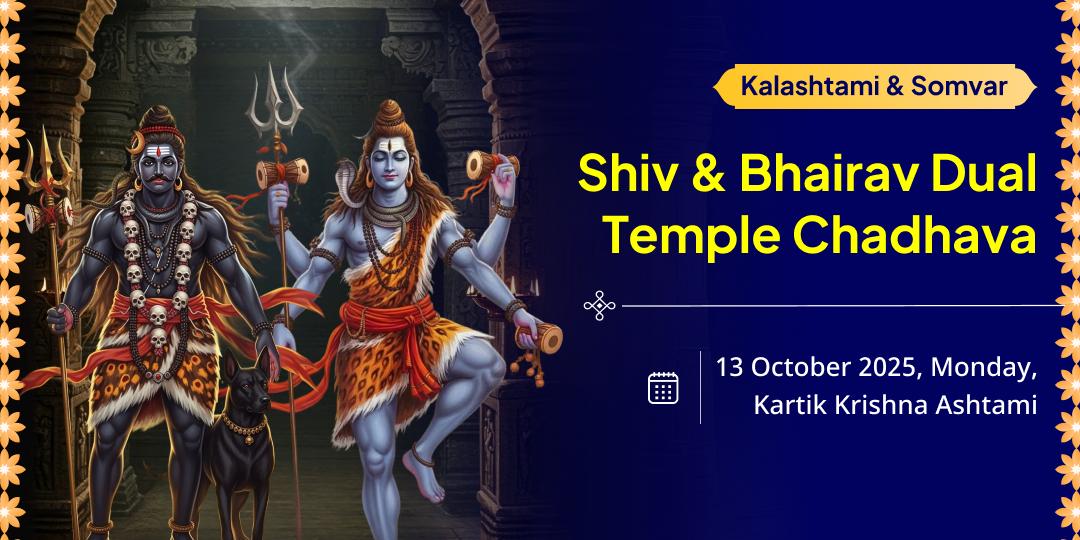 Kalashtami & Somvar

Shiv & Bhairav Dual Temple Chadhava

13 October 2025, Monday, Kartik Krishna Ashtami